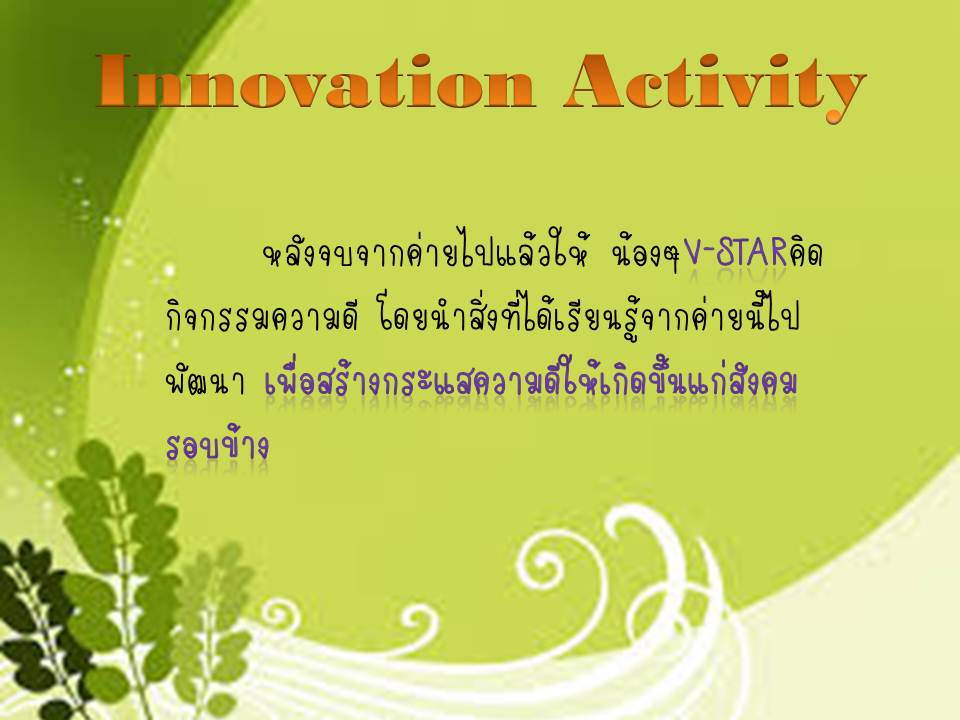 Innovation Activity

หลังจบจากค่ายไปแล้วให้ น้องๆV-STARคิดกิจกรรมความดี โดยนำสิ่งที่ได้เรียนรู้จากค่ายนี้ไปพัฒนา เพื่อสร้างกระแสความดีให้เกิดขึ้นแก่สังคมรอบข้าง